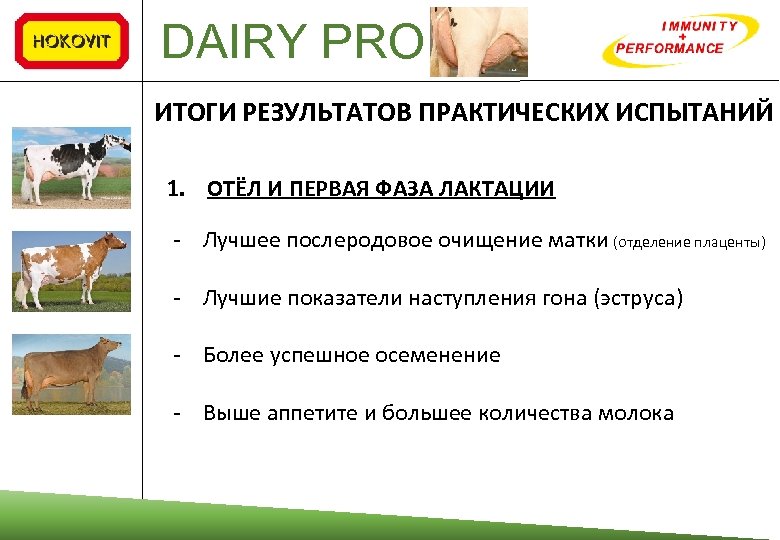 HOKOVIT

DAIRY PRO

IMMUNITY
+
PERFORMANCE

ИТОГИ РЕЗУЛЬТАТОВ ПРАКТИЧЕСКИХ ИСПЫТАНИЙ

1. ОТЁЛ И ПЕРВАЯ ФАЗА ЛАКТАЦИИ

- Лучшее послеродовое очищение матки (отделение плаценты)

- Лучшие показатели наступления гона (эструса)

- Более успешное осеменение

- Выше аппетите и большее количества молока